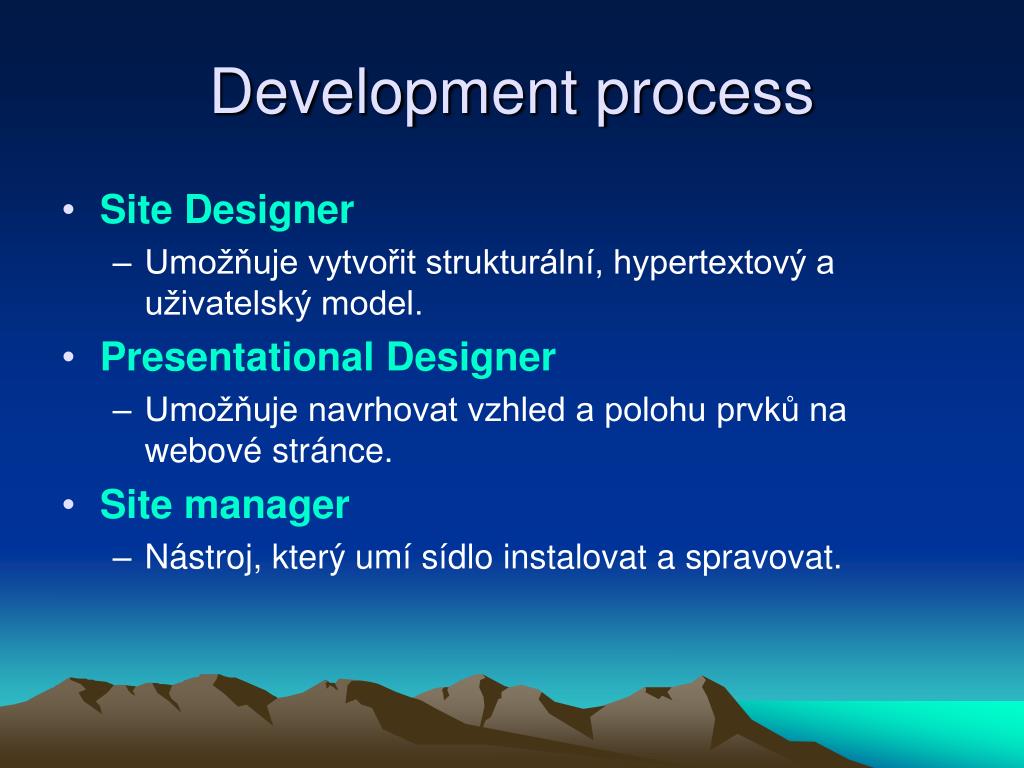 Development process

• Site Designer
– Umožňuje vytvořit strukturální, hypertextový a uživatelský model.

• Presentational Designer
– Umožňuje navrhovat vzhled a polohu prvků na webové stránce.

• Site manager
– Nástroj, který umí sídlo instalovat a spravovat.